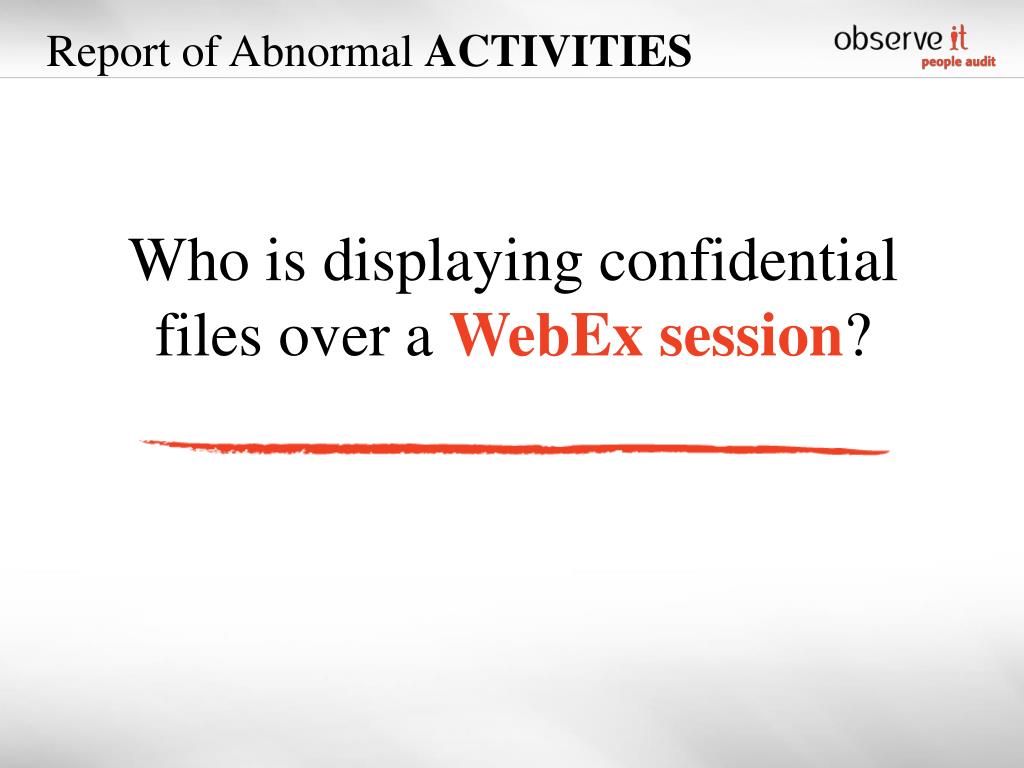 Report of Abnormal ACTIVITIES

observe it
people audit

Who is displaying confidential files over a WebEx session?